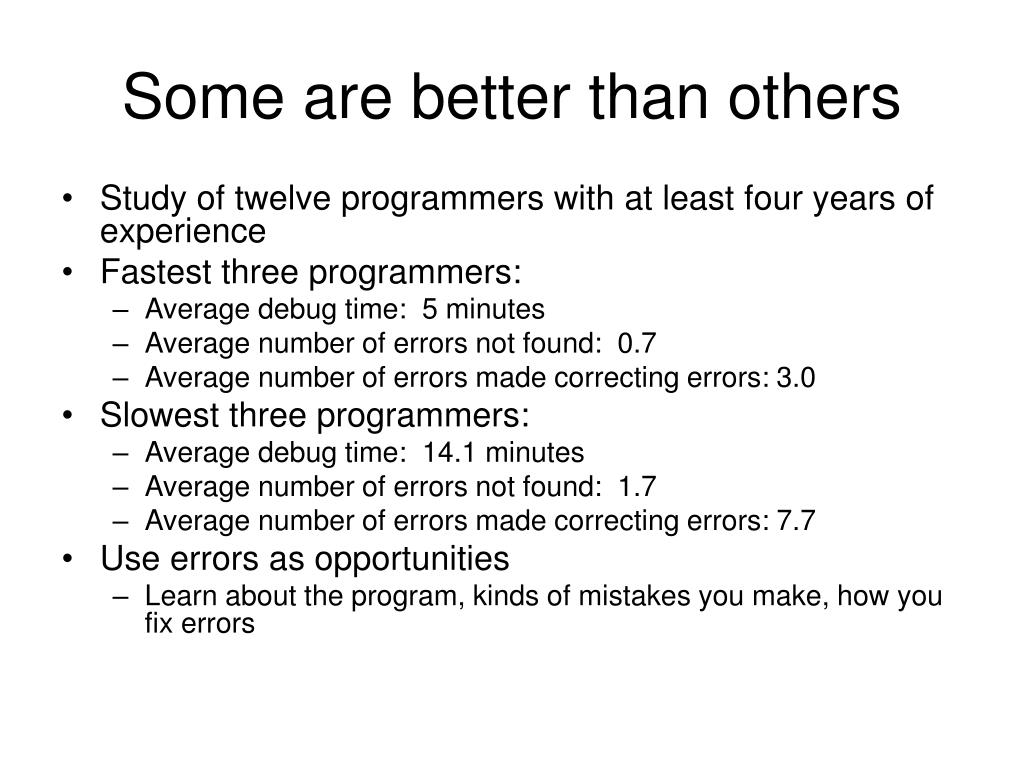 Some are better than others

• Study of twelve programmers with at least four years of experience
• Fastest three programmers:
  – Average debug time: 5 minutes
  – Average number of errors not found: 0.7
  – Average number of errors made correcting errors: 3.0
• Slowest three programmers:
  – Average debug time: 14.1 minutes
  – Average number of errors not found: 1.7
  – Average number of errors made correcting errors: 7.7
• Use errors as opportunities
  – Learn about the program, kinds of mistakes you make, how you fix errors